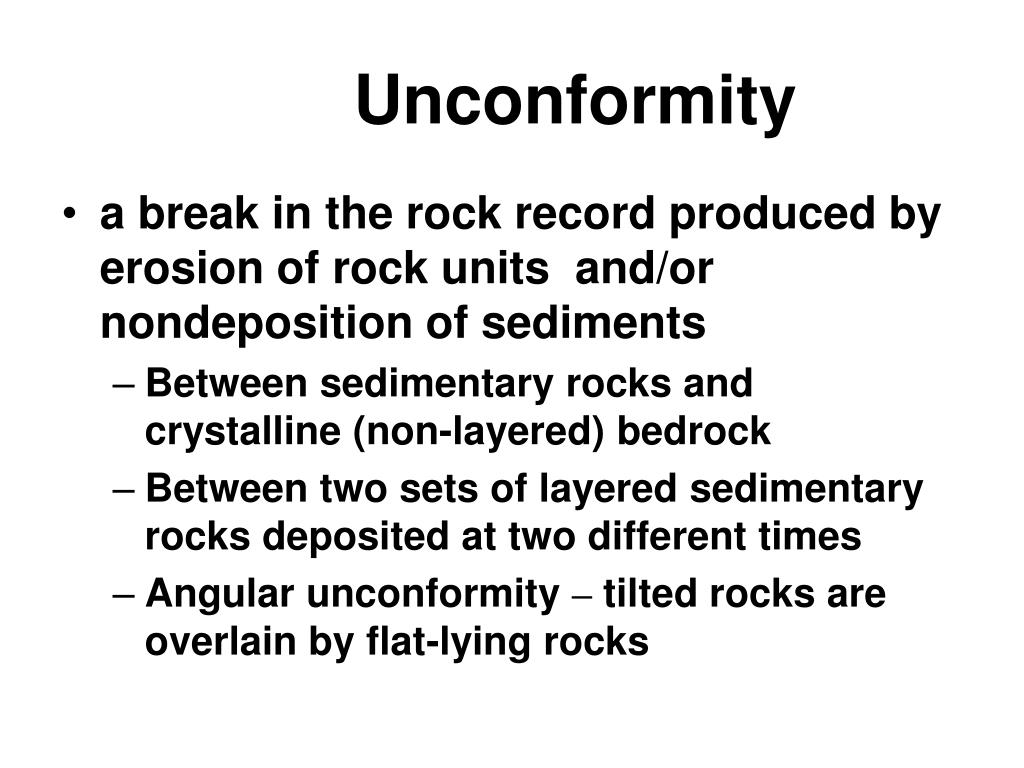 Unconformity

• a break in the rock record produced by erosion of rock units and/or nondeposition of sediments
– Between sedimentary rocks and crystalline (non-layered) bedrock
– Between two sets of layered sedimentary rocks deposited at two different times
– Angular unconformity – tilted rocks are overlain by flat-lying rocks